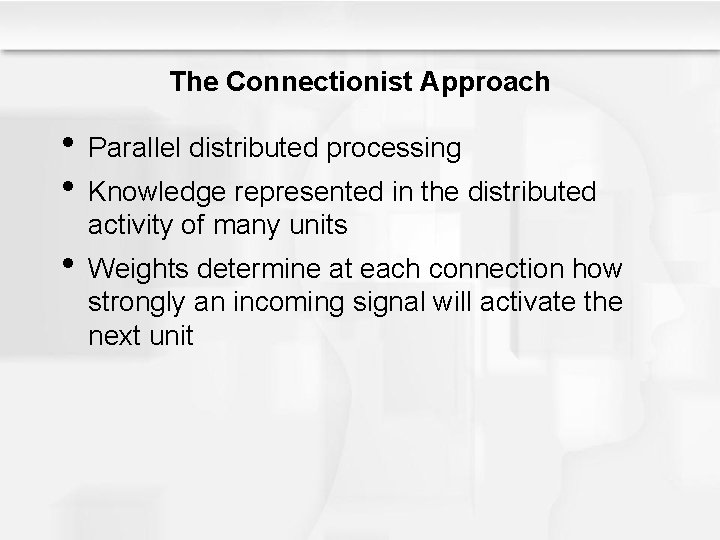 The Connectionist Approach

• Parallel distributed processing

• Knowledge represented in the distributed activity of many units

• Weights determine at each connection how strongly an incoming signal will activate the next unit